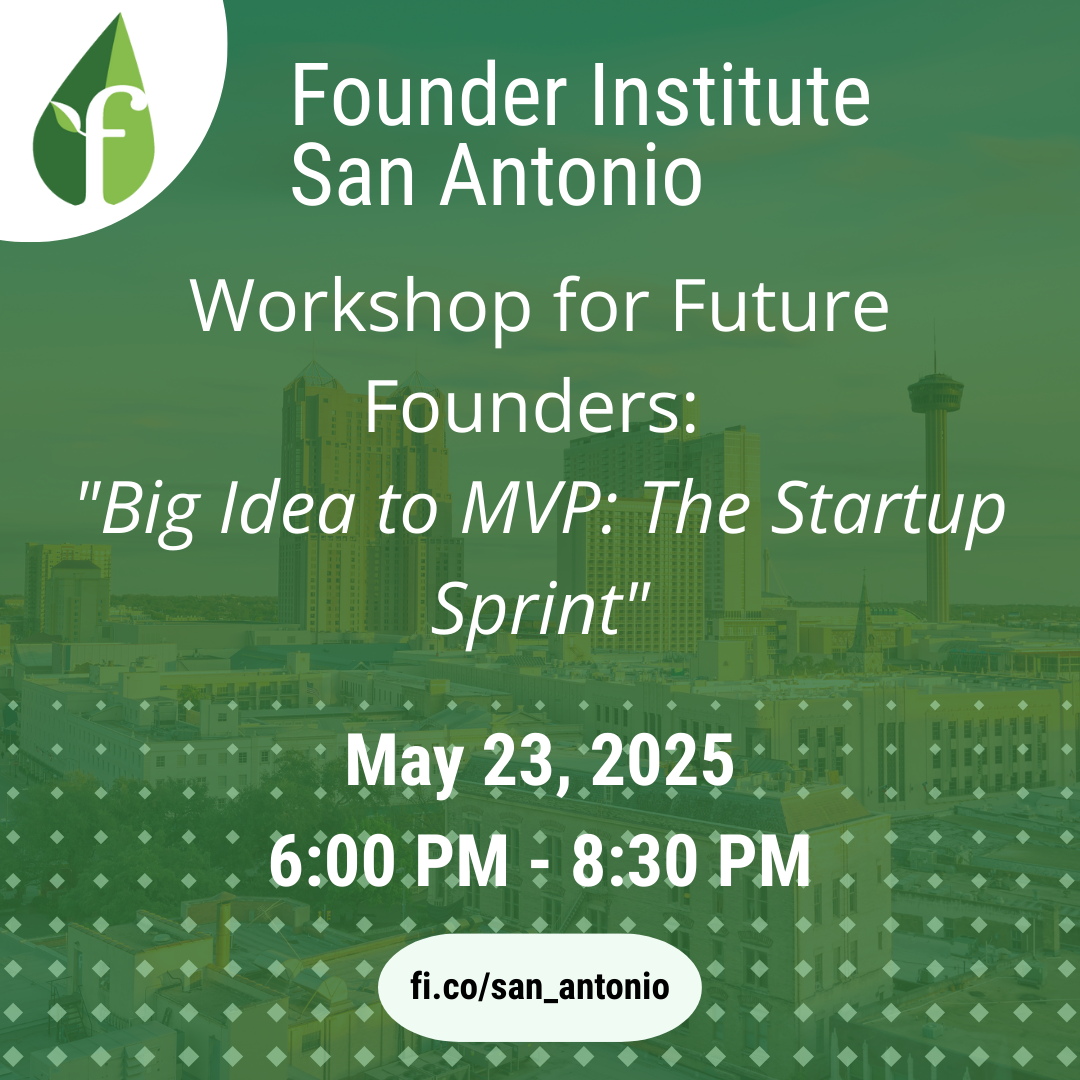 f

Founder Institute San Antonio

Workshop for Future Founders:
"Big Idea to MVP: The Startup Sprint"

May 23, 2025
6:00 PM - 8:30 PM

fi.co/san_antonio